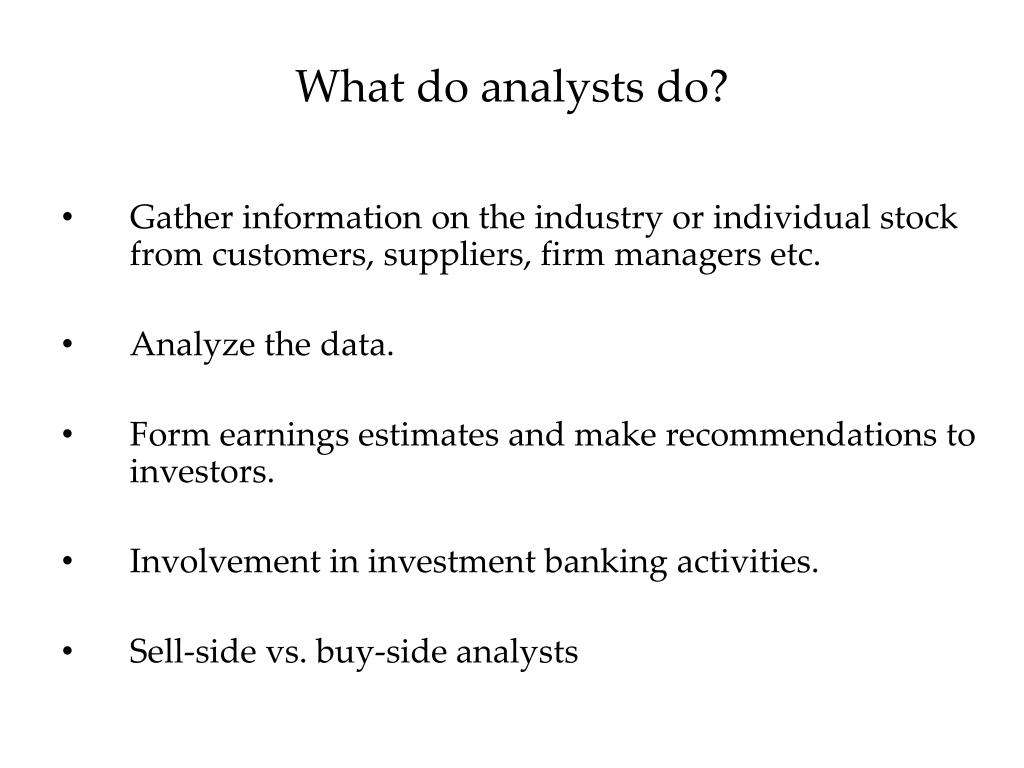 What do analysts do?

• Gather information on the industry or individual stock from customers, suppliers, firm managers etc.

• Analyze the data.

• Form earnings estimates and make recommendations to investors.

• Involvement in investment banking activities.

• Sell-side vs. buy-side analysts